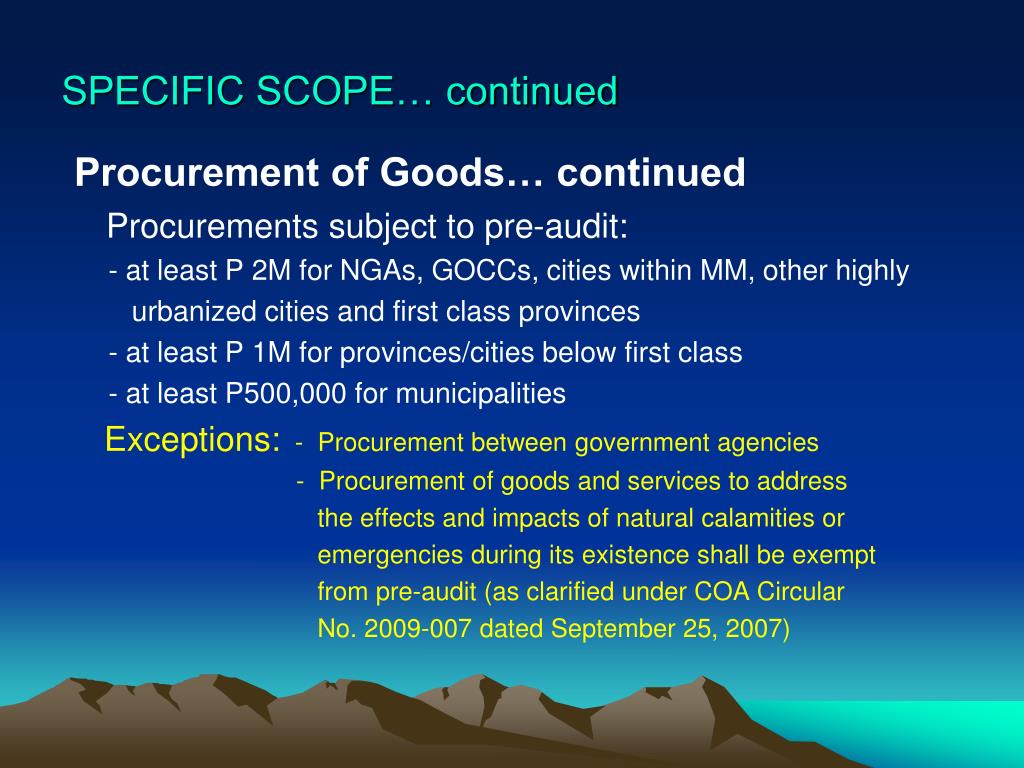 SPECIFIC SCOPE… continued

Procurement of Goods… continued

Procurements subject to pre-audit:

- at least P 2M for NGAs, GOCCs, cities within MM, other highly urbanized cities and first class provinces
- at least P 1M for provinces/cities below first class
- at least P500,000 for municipalities

Exceptions: - Procurement between government agencies
- Procurement of goods and services to address the effects and impacts of natural calamities or emergencies during its existence shall be exempt from pre-audit (as clarified under COA Circular No. 2009-007 dated September 25, 2007)